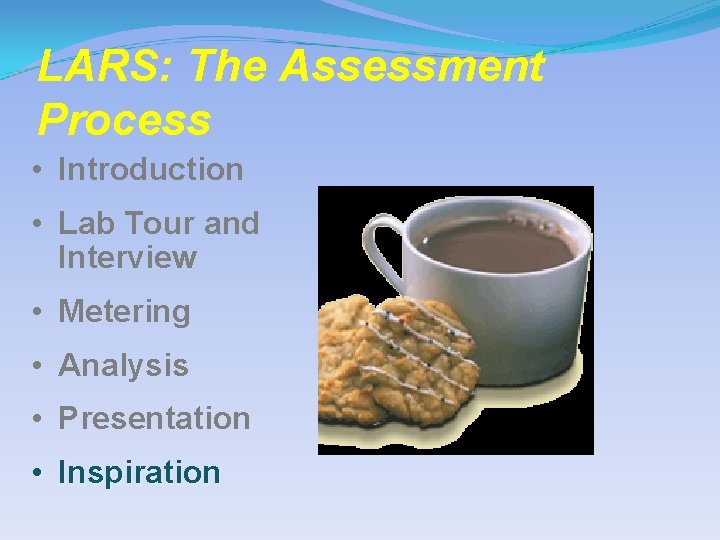 LARS: The Assessment Process

• Introduction
• Lab Tour and Interview
• Metering
• Analysis
• Presentation
• Inspiration